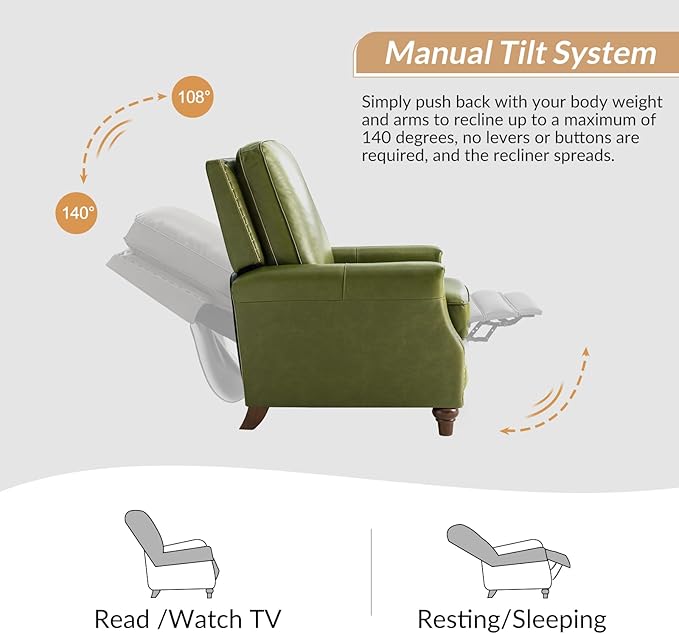 Manual Tilt System

Simply push back with your body weight and arms to recline up to a maximum of 140 degrees, no levers or buttons are required, and the recliner spreads.

108°

140°

Read /Watch TV

Resting/Sleeping